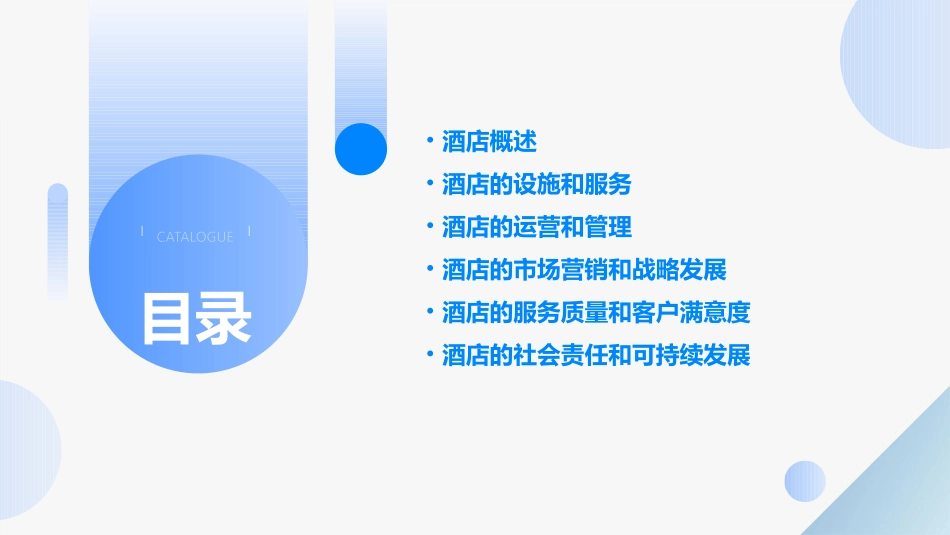 CATALOGUE

目录

• 酒店概述
• 酒店的设施和服务
• 酒店的运营和管理
• 酒店的市场营销和战略发展
• 酒店的服务质量和客户满意度
• 酒店的社会责任和可持续发展